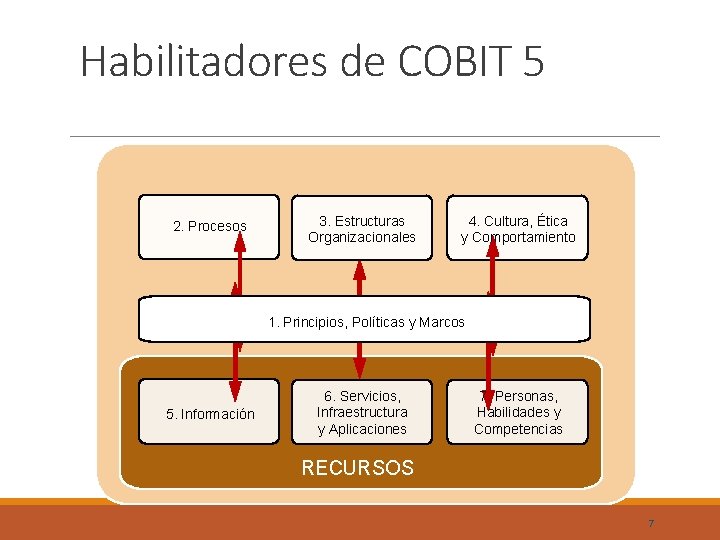 Habilitadores de COBIT 5

2. Procesos

3. Estructuras Organizacionales

4. Cultura, Ética y Comportamiento

1. Principios, Políticas y Marcos

5. Información

6. Servicios, Infraestructura y Aplicaciones

7. Personas, Habilidades y Competencias

RECURSOS

7